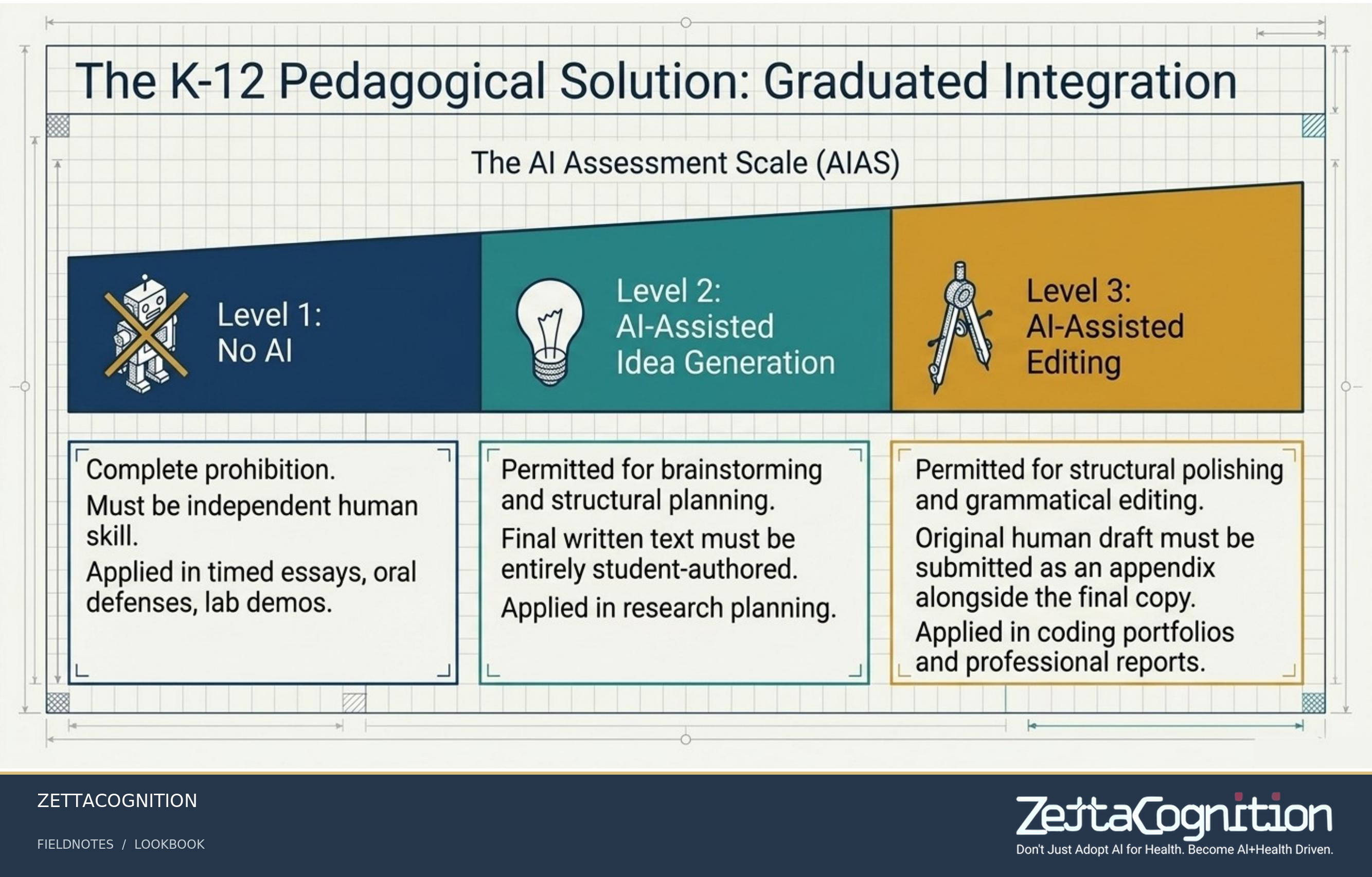 The K-12 Pedagogical Solution: Graduated Integration

The AI Assessment Scale (AIAS)

Level 1:
No AI

Level 2:
AI-Assisted
Idea Generation

Level 3:
AI-Assisted
Editing

Complete prohibition.
Must be independent human skill.
Applied in timed essays, oral defenses, lab demos.

Permitted for brainstorming and structural planning.
Final written text must be entirely student-authored.
Applied in research planning.

Permitted for structural polishing and grammatical editing.
Original human draft must be submitted as an appendix alongside the final copy.
Applied in coding portfolios and professional reports.

ZETTACOGNITION

FIELDNOTES / LOOKBOOK

ZettaCognition
Don't Just Adopt AI for Health. Become AI+Health Driven.